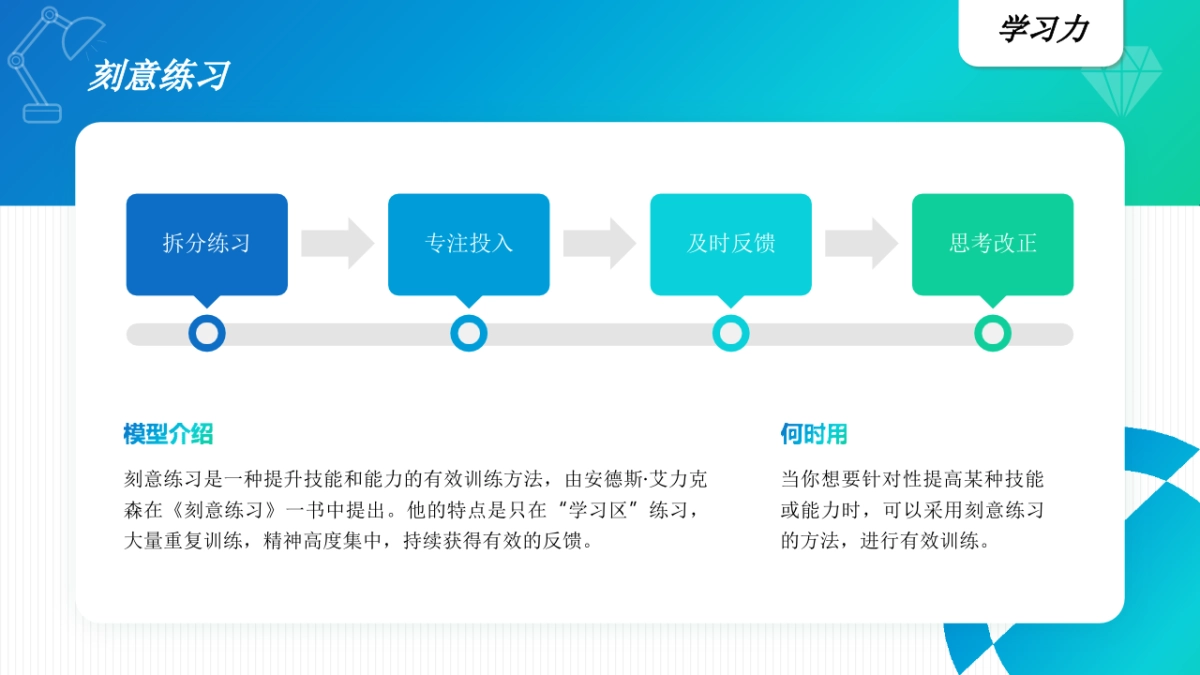 学习力

刻意练习

拆分练习

专注投入

及时反馈

思考改正

模型介绍

刻意练习是一种提升技能和能力的有效训练方法，由安德斯·艾力克森在《刻意练习》一书中提出。他的特点是只在“学习区”练习，大量重复训练，精神高度集中，持续获得有效的反馈。

何时用

当你想要针对性提高某种技能或能力时，可以采用刻意练习的方法，进行有效训练。